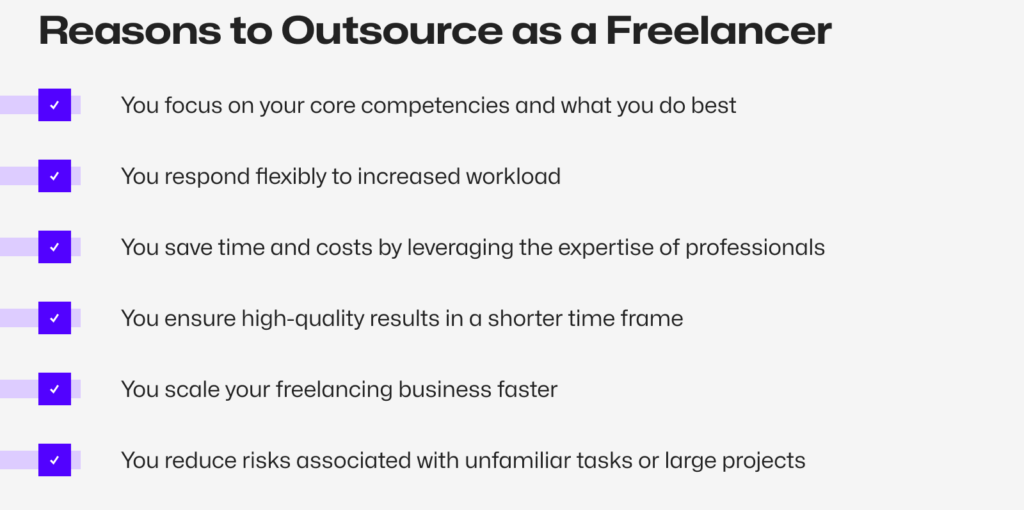 Reasons to Outsource as a Freelancer

✓ You focus on your core competencies and what you do best

✓ You respond flexibly to increased workload

✓ You save time and costs by leveraging the expertise of professionals

✓ You ensure high-quality results in a shorter time frame

✓ You scale your freelancing business faster

✓ You reduce risks associated with unfamiliar tasks or large projects